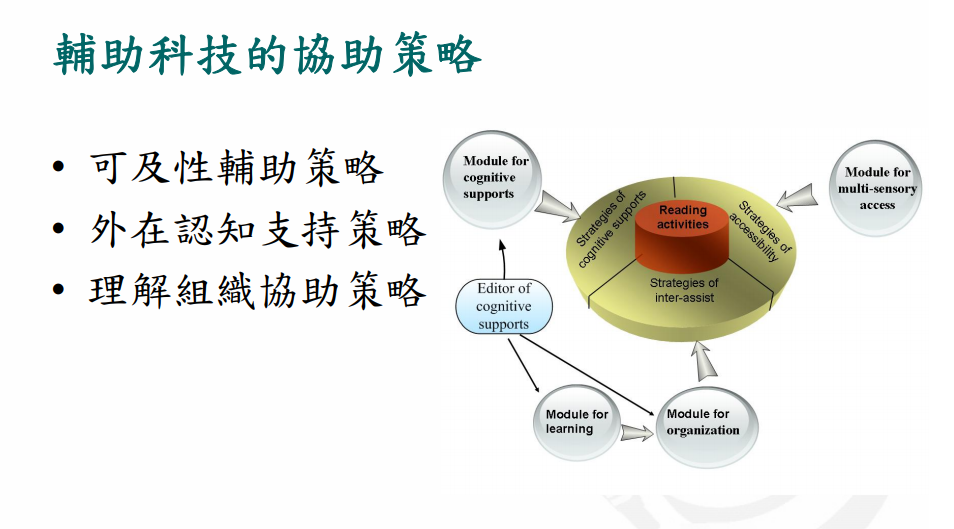 輔助科技的協助策略

• 可及性輔助策略
• 外在認知支持策略
• 理解組織協助策略

Module for cognitive supports

Module for multi-sensory access

Strategies of cognitive supports

Reading activities

Strategies of accessibility

Strategies of inter-assist

Editor of cognitive supports

Module for learning

Module for organization